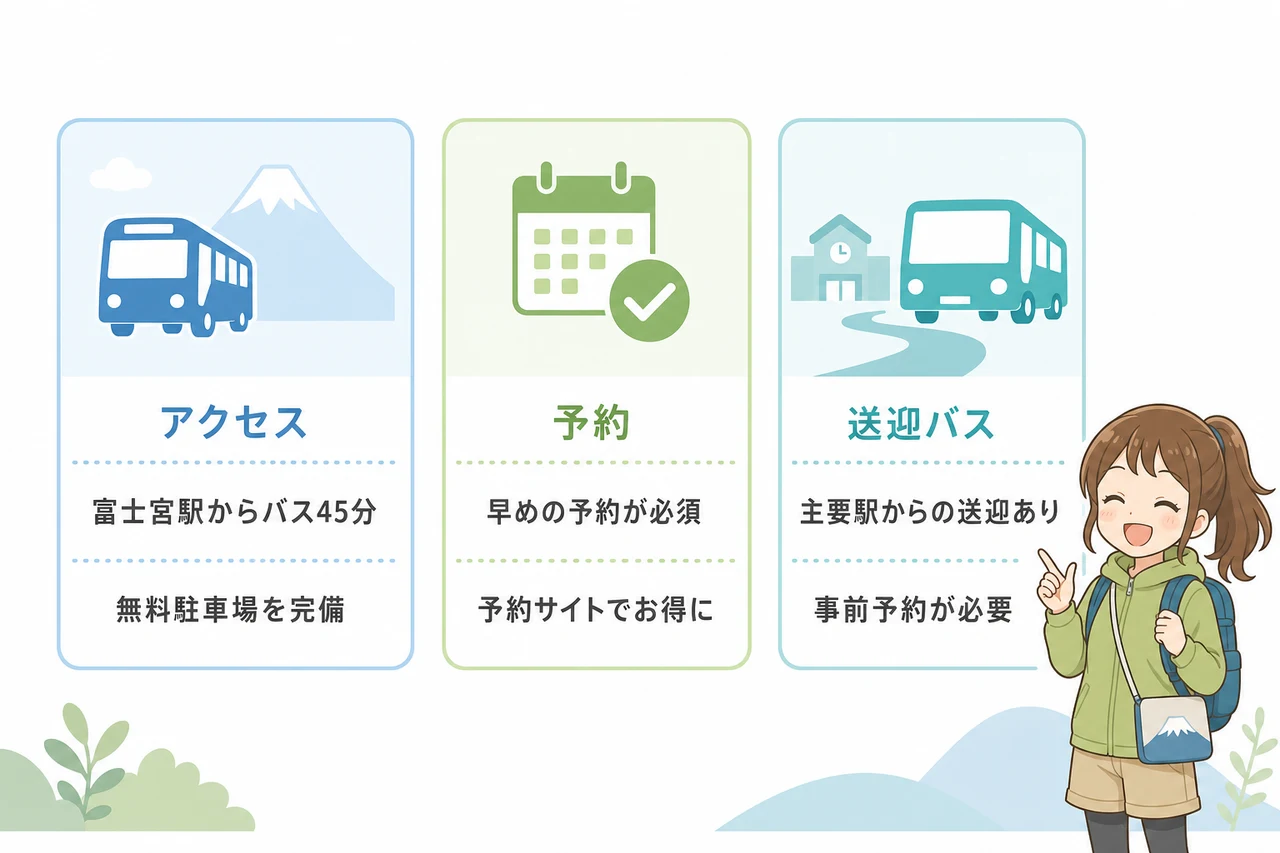 アクセス

富士宮駅からバス45分

無料駐車場を完備

予約

早めの予約が必須

予約サイトでお得に

送迎バス

主要駅からの送迎あり

事前予約が必要